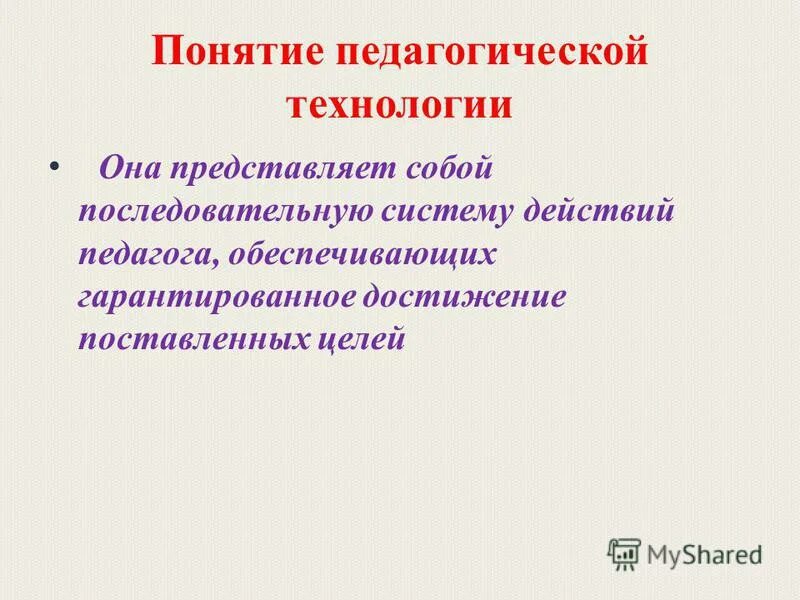 Понятие педагогической технологии

• Она представляет собой последовательную систему действий педагога, обеспечивающих гарантированное достижение поставленных целей

MyShared